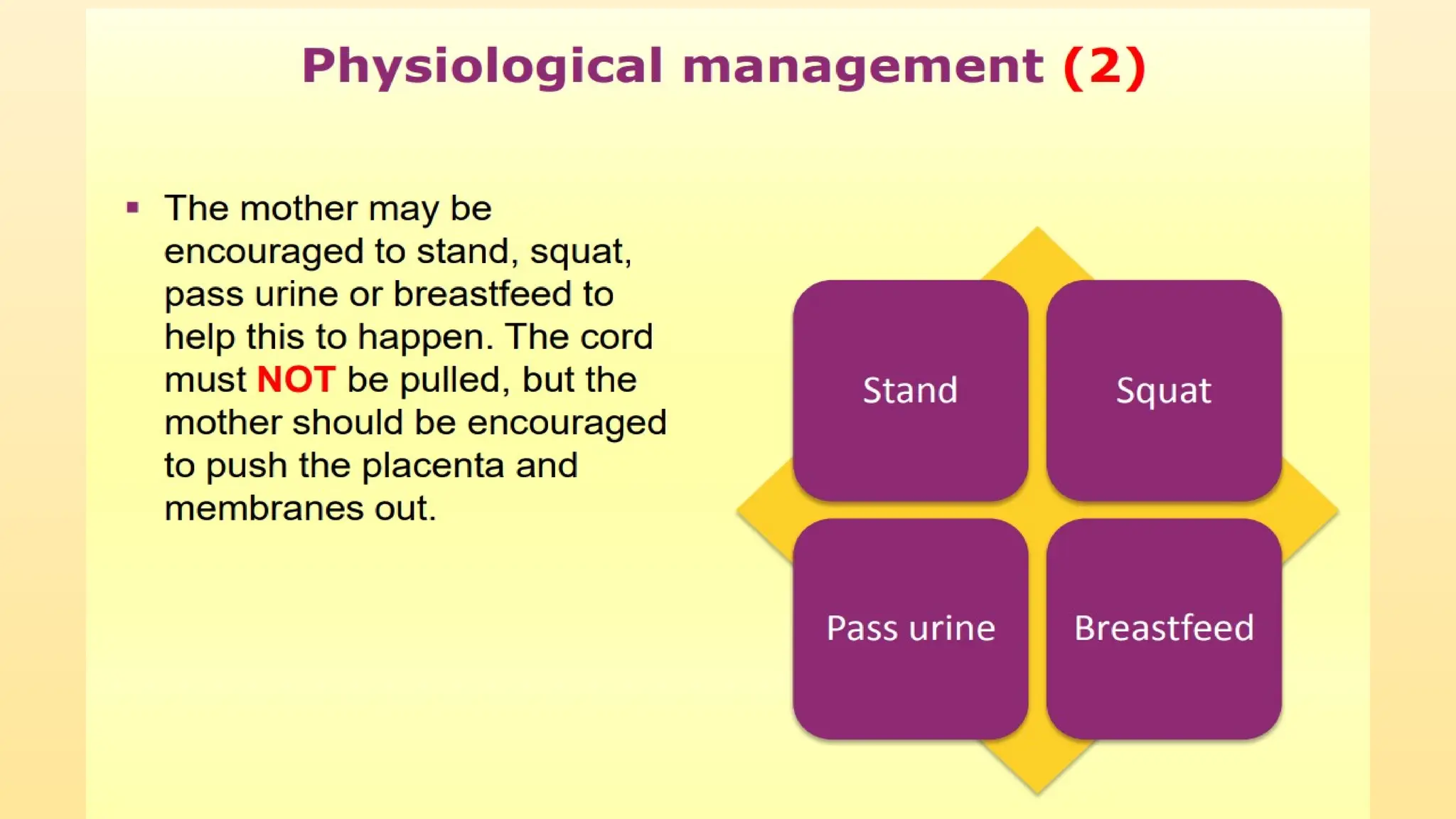 Physiological management (2)

▪ The mother may be encouraged to stand, squat, pass urine or breastfeed to help this to happen. The cord must NOT be pulled, but the mother should be encouraged to push the placenta and membranes out.

Stand

Squat

Pass urine

Breastfeed